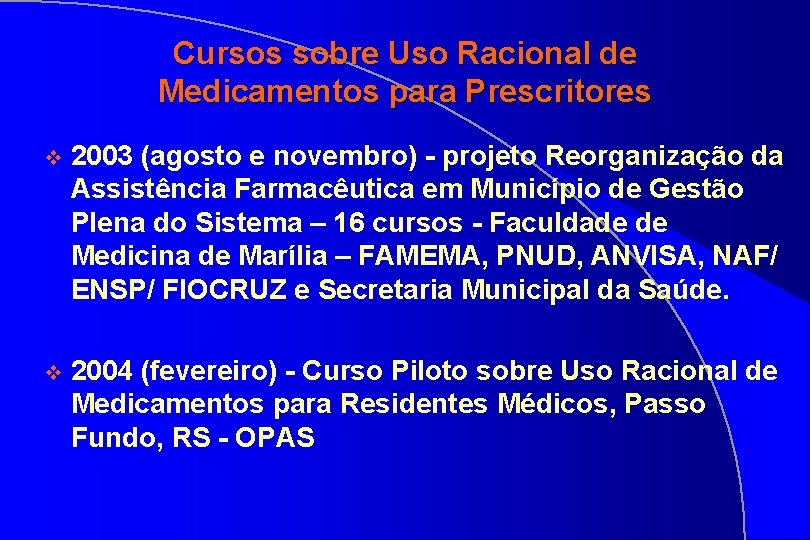 Cursos sobre Uso Racional de Medicamentos para Prescritores

❖ 2003 (agosto e novembro) - projeto Reorganização da Assistência Farmacêutica em Municipio de Gestão Plena do Sistema – 16 cursos - Faculdade de Medicina de Marília – FAMEMA, PNUD, ANVISA, NAF/ ENSP/ FIOCRUZ e Secretaria Municipal da Saúde.

❖ 2004 (fevereiro) - Curso Piloto sobre Uso Racional de Medicamentos para Residentes Médicos, Passo Fundo, RS - OPAS